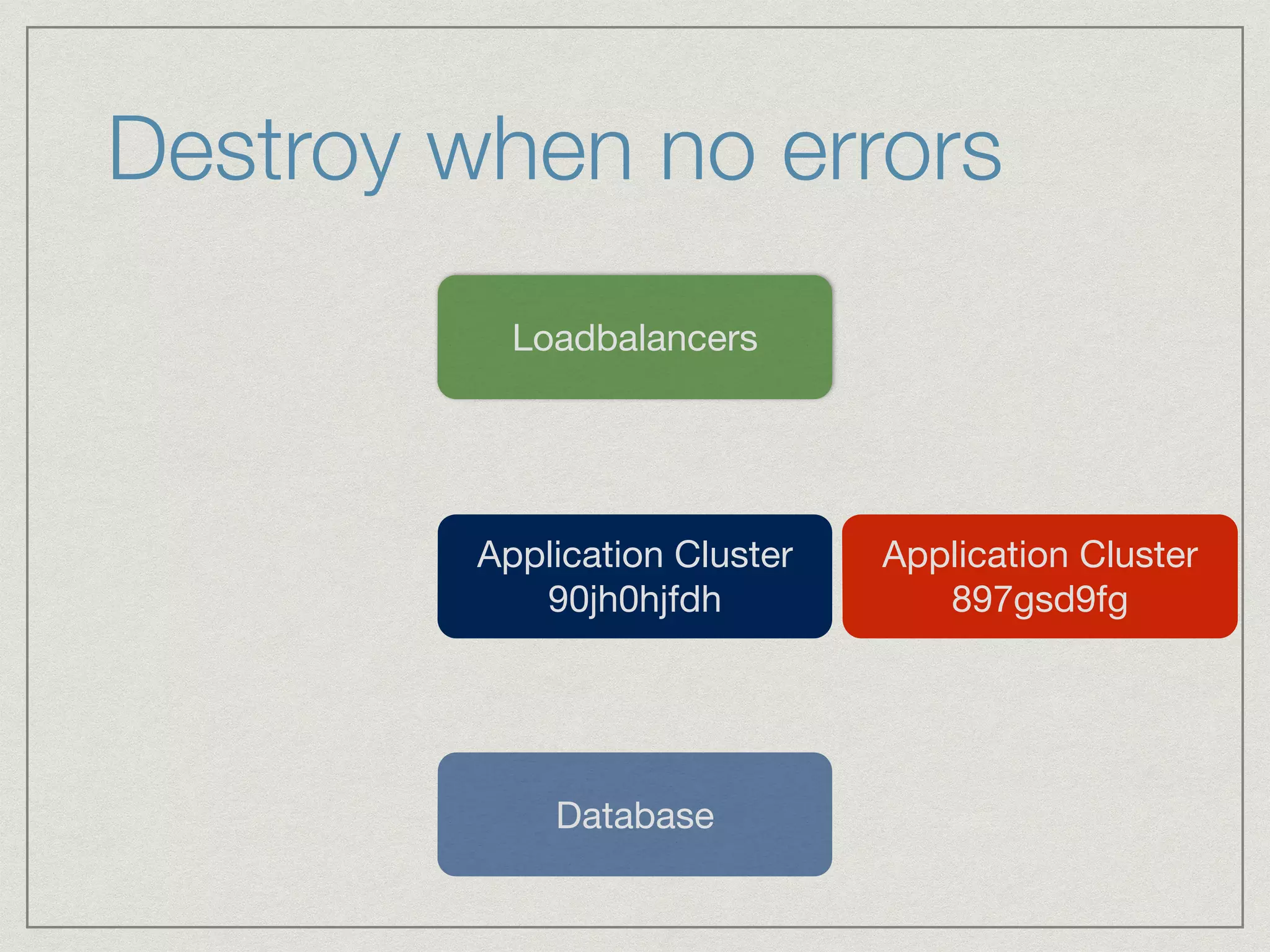 Destroy when no errors

Loadbalancers

Application Cluster
90jh0hjfdh

Application Cluster
897gsd9fg

Database